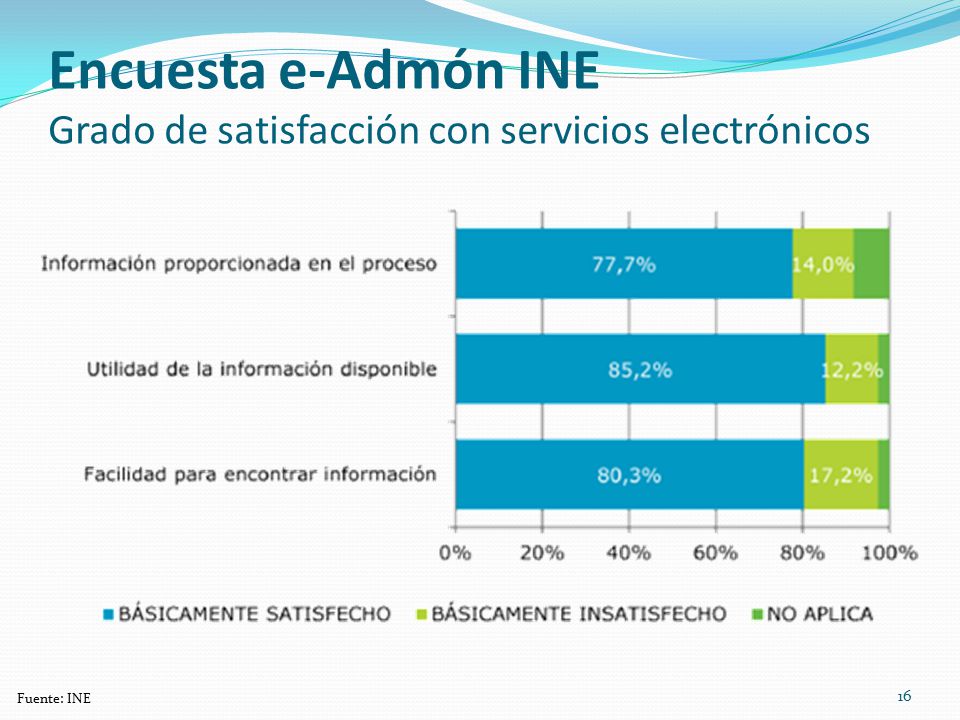 Encuesta e-Admón INE
Grado de satisfacción con servicios electrónicos

Información proporcionada en el proceso
77,7%
14,0%

Utilidad de la información disponible
85,2%
12,2%

Facilidad para encontrar información
80,3%
17,2%

0%
20%
40%
60%
80%
100%

BÁSICAMENTE SATISFECHO
BÁSICAMENTE INSATISFECHO
NO APLICA

Fuente: INE

16